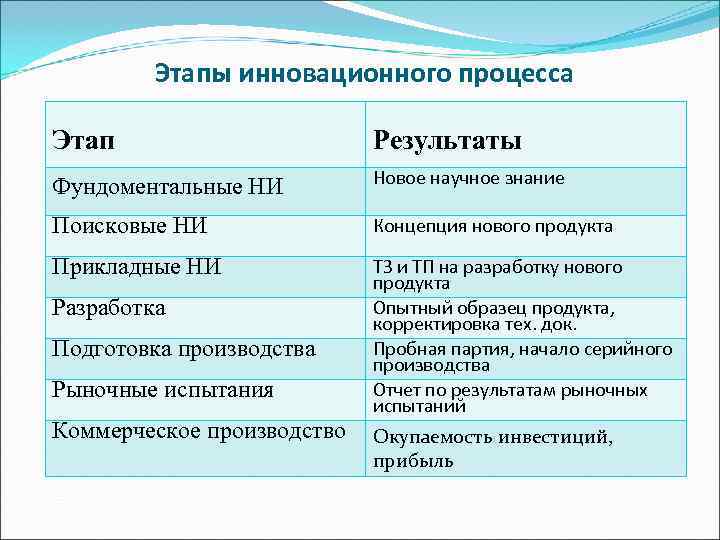 Этапы инновационного процесса

| Этап | Результаты |
|---|---|
| Фундоментальные НИ | Новое научное знание |
| Поисковые НИ | Концепция нового продукта |
| Прикладные НИ | ТЗ и ТП на разработку нового продукта |
| Разработка | Опытный образец продукта, корректировка тех. док. |
| Подготовка производства | Пробная партия, начало серийного производства |
| Рыночные испытания | Отчет по результатам рыночных испытаний |
| Коммерческое производство | Окупаемость инвестиций, прибыль |